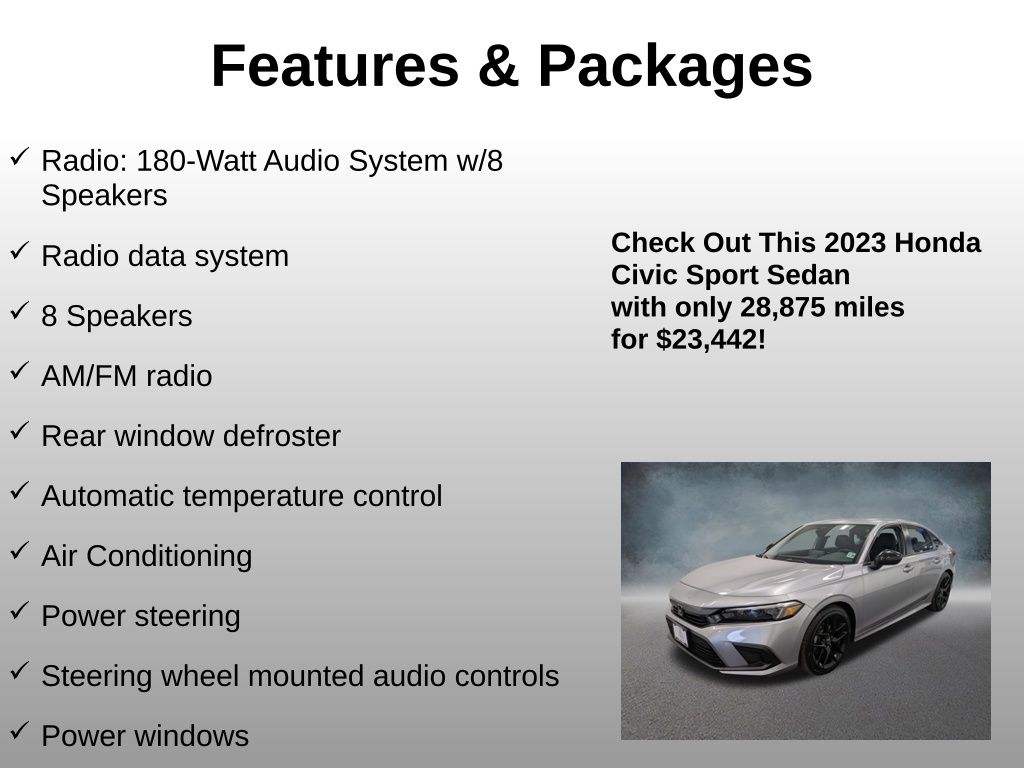 Features & Packages

✓ Radio: 180-Watt Audio System w/8 Speakers

✓ Radio data system

✓ 8 Speakers

✓ AM/FM radio

✓ Rear window defroster

✓ Automatic temperature control

✓ Air Conditioning

✓ Power steering

✓ Steering wheel mounted audio controls

✓ Power windows

Check Out This 2023 Honda Civic Sport Sedan with only 28,875 miles for $23,442!